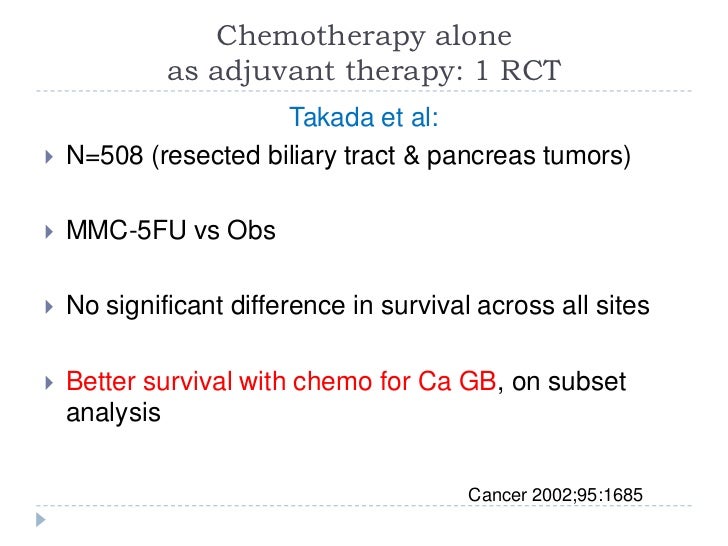 Chemotherapy alone
as adjuvant therapy: 1 RCT

Takada et al:

N=508 (resected biliary tract & pancreas tumors)

MMC-5FU vs Obs

No significant difference in survival across all sites

Better survival with chemo for Ca GB, on subset analysis

Cancer 2002;95:1685